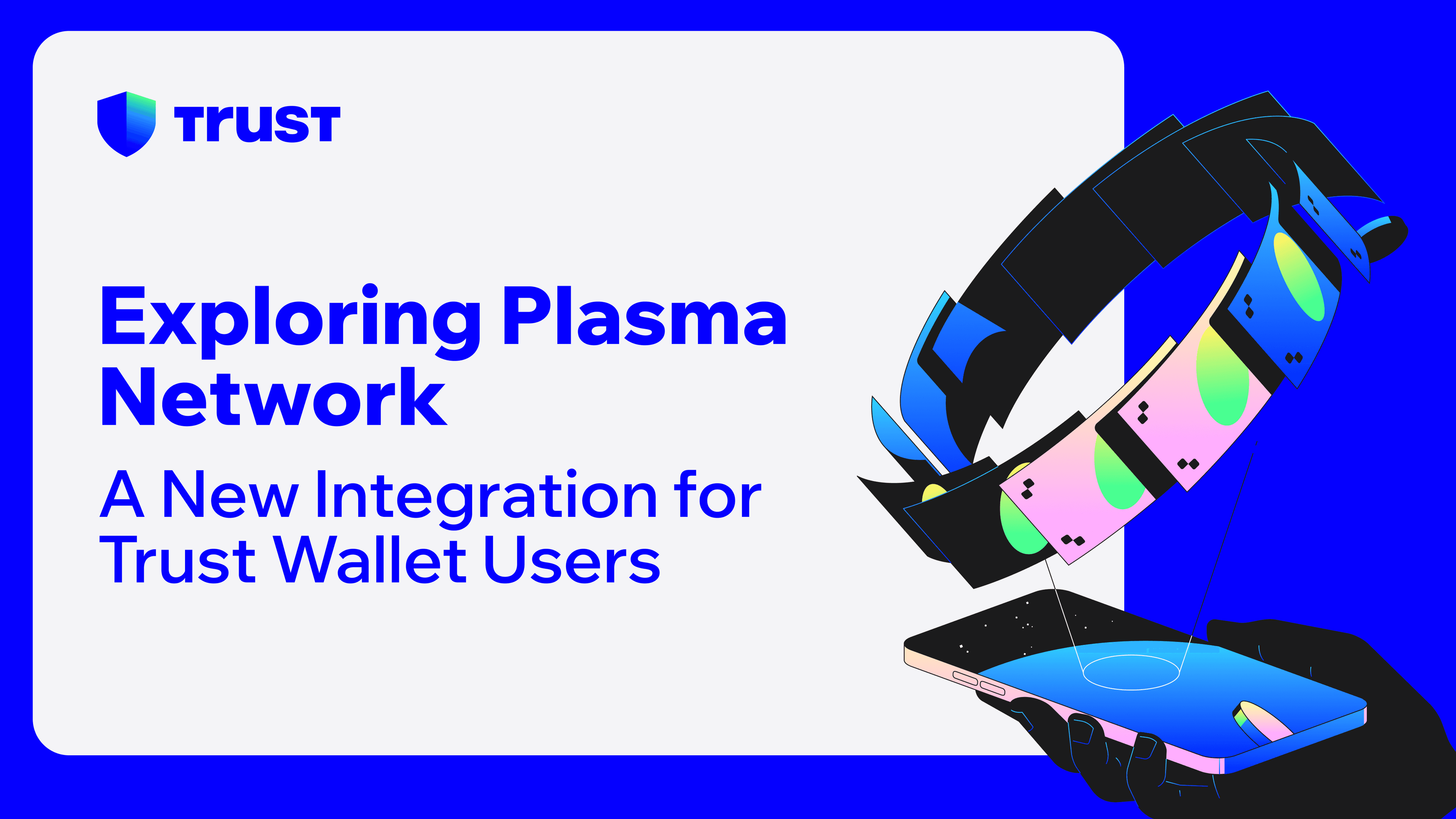 TRUST

Exploring Plasma Network

A New Integration for Trust Wallet Users